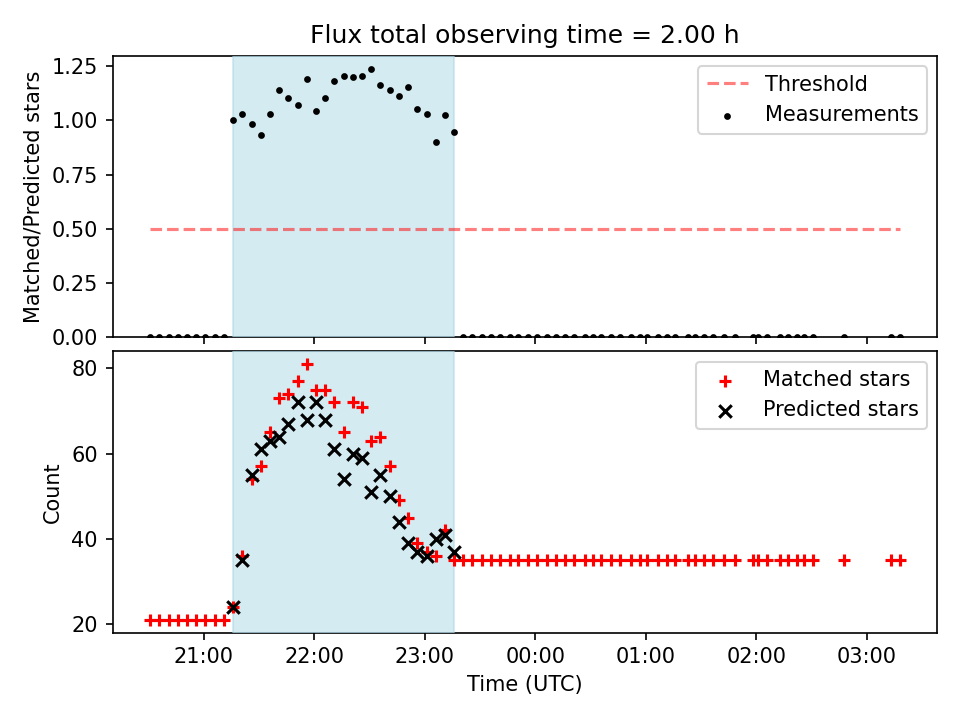 Flux total observing time = 2.00 h

Matched/Predicted stars

1.25
1.00
0.75
0.50
0.25
0.00

Threshold
Measurements

Count

80
60
40
20

Matched stars
Predicted stars

21:00
22:00
23:00
00:00
01:00
02:00
03:00

Time (UTC)